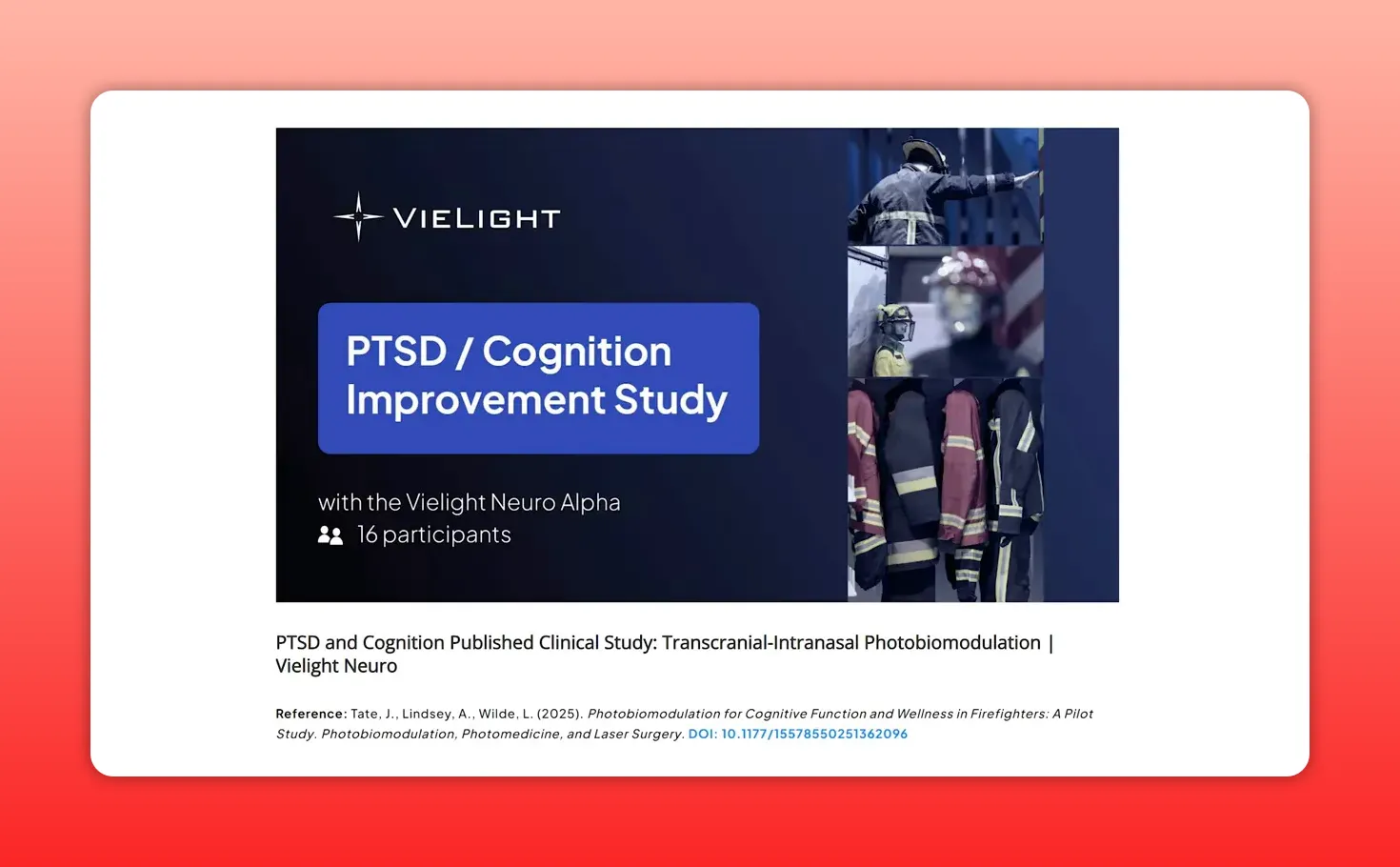 VIELIGHT

PTSD / Cognition Improvement Study

with the Vielight Neuro Alpha
16 participants

PTSD and Cognition Published Clinical Study: Transcranial-Intranasal Photobiomodulation | Vielight Neuro

Reference: Tate, J., Lindsey, A., Wilde, L. (2025). Photobiomodulation for Cognitive Function and Wellness in Firefighters: A Pilot Study. Photobiomodulation, Photomedicine, and Laser Surgery. DOI: 10.1177/15578550251362096